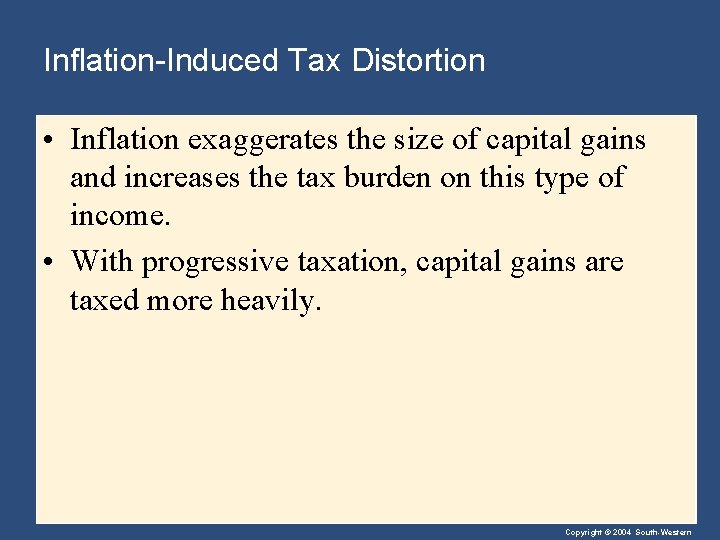 Inflation-Induced Tax Distortion

• Inflation exaggerates the size of capital gains and increases the tax burden on this type of income.

• With progressive taxation, capital gains are taxed more heavily.

Copyright © 2004 South-Western